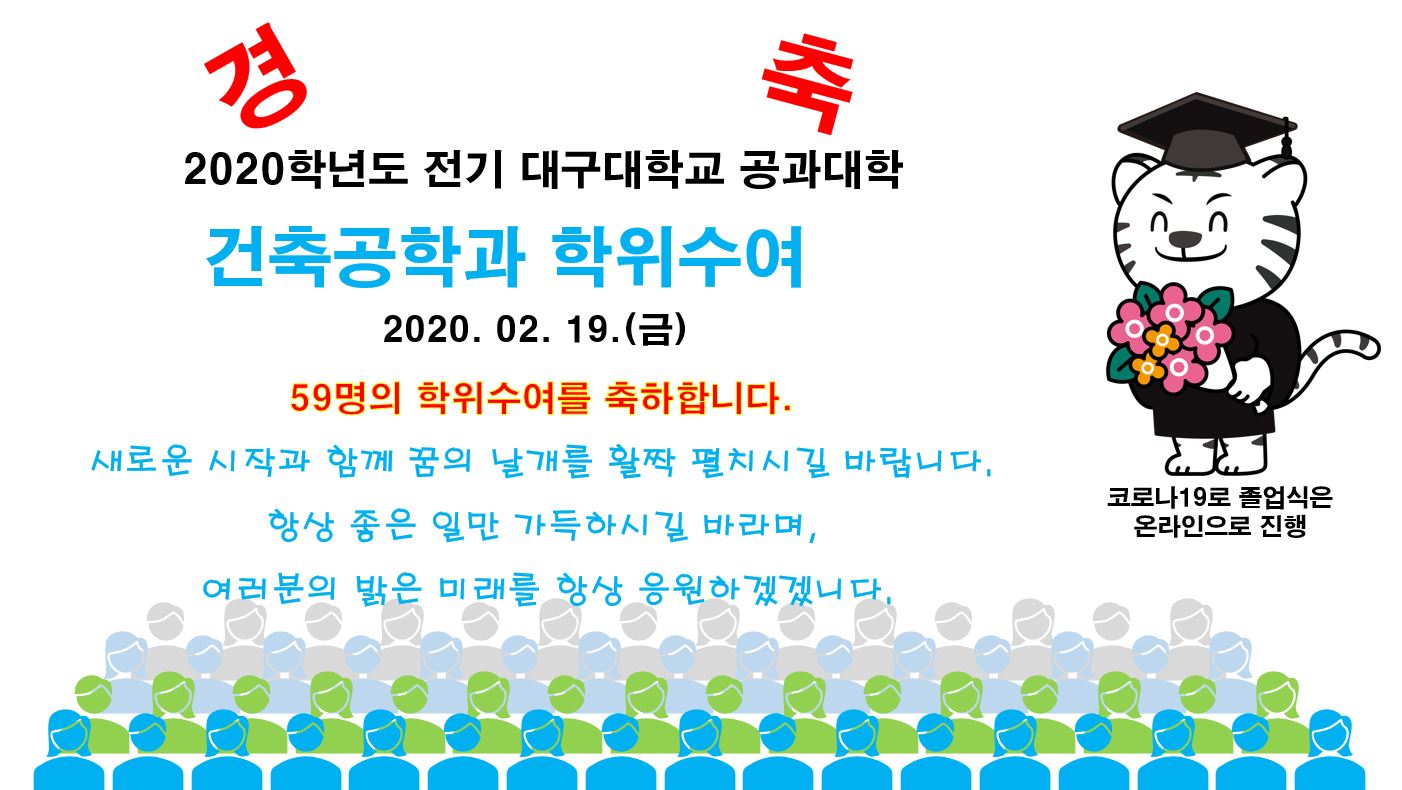 경 축

2020학년도 전기 대구대학교 공과대학

건축공학과 학위수여

2020. 02. 19.(금)

59명의 학위수여를 축하합니다.

새로운 시작과 함께 꿈의 날개를 활짝 펼치시길 바랍니다.

항상 좋은 일만 가득하시길 바라며,

여러분의 밝은 미래를 항상 응원하겠겠니다.

코로나19로 졸업식은 온라인으로 진행